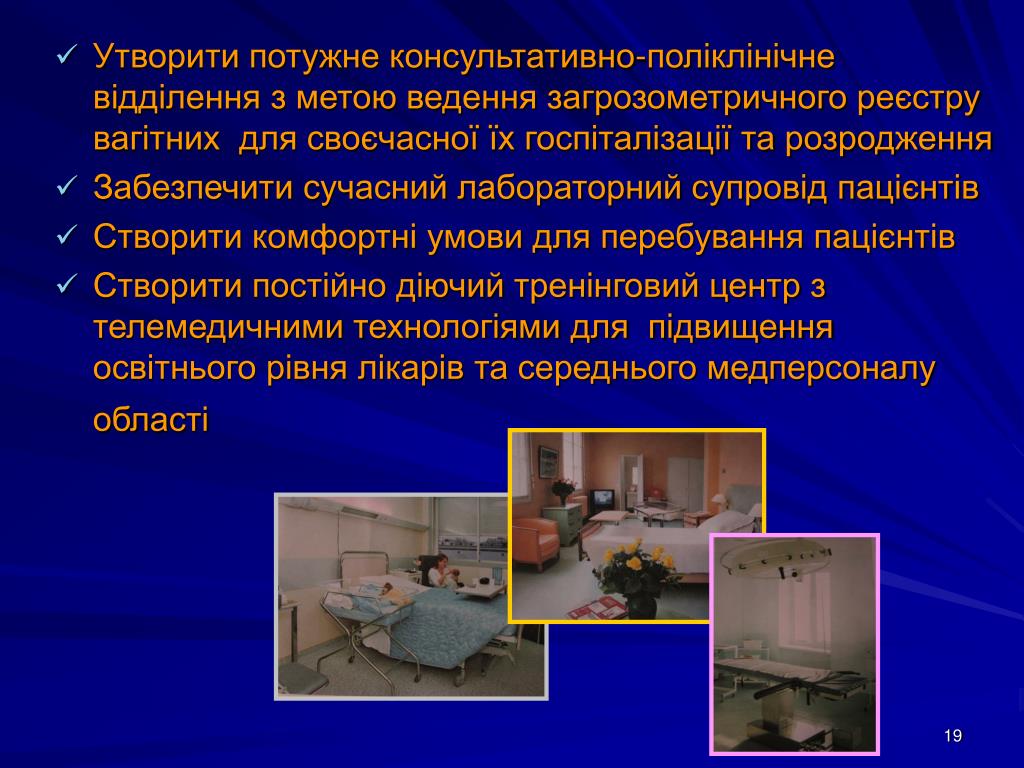 ✓ Утворити потужне консультативно-поліклінічне відділення з метою ведення загрозометричного реєстру вагітних  для своєчасної їх госпіталізації та розродження

✓ Забезпечити сучасний лабораторний супровід пацієнтів

✓ Створити комфортні умови для перебування пацієнтів

✓ Створити постійно діючий тренінговий центр з телемедичними технологіями для  підвищення освітнього рівня лікарів та середнього медперсоналу області

19